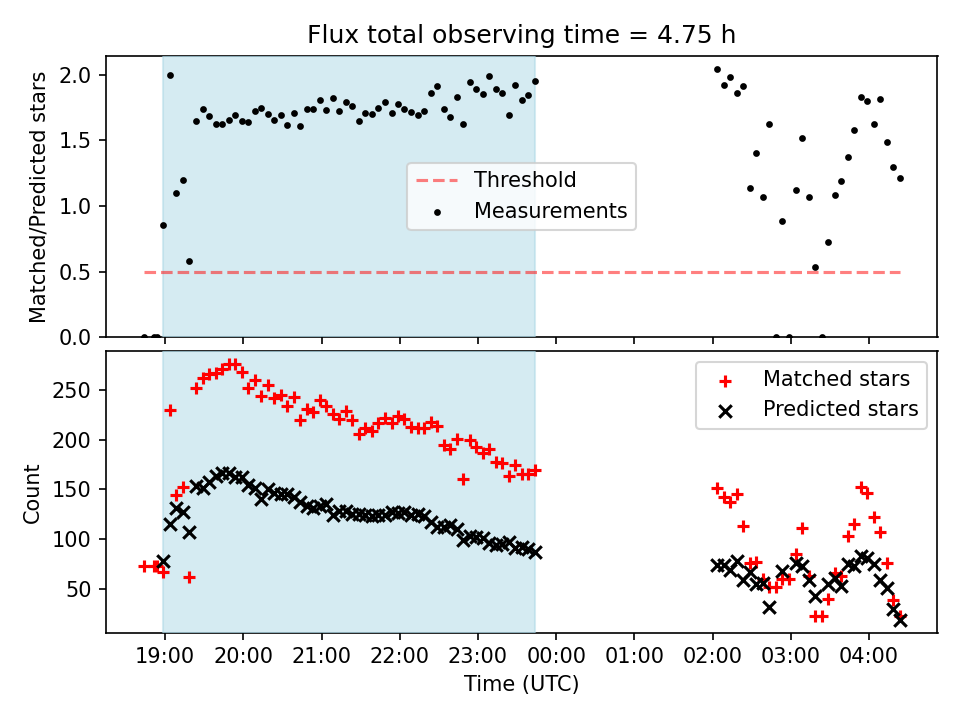 Flux total observing time = 4.75 h

Matched/Predicted stars

2.0
1.5
1.0
0.5
0.0

Threshold
Measurements

Count

250
200
150
100
50

Matched stars
Predicted stars

19:00 20:00 21:00 22:00 23:00 00:00 01:00 02:00 03:00 04:00

Time (UTC)